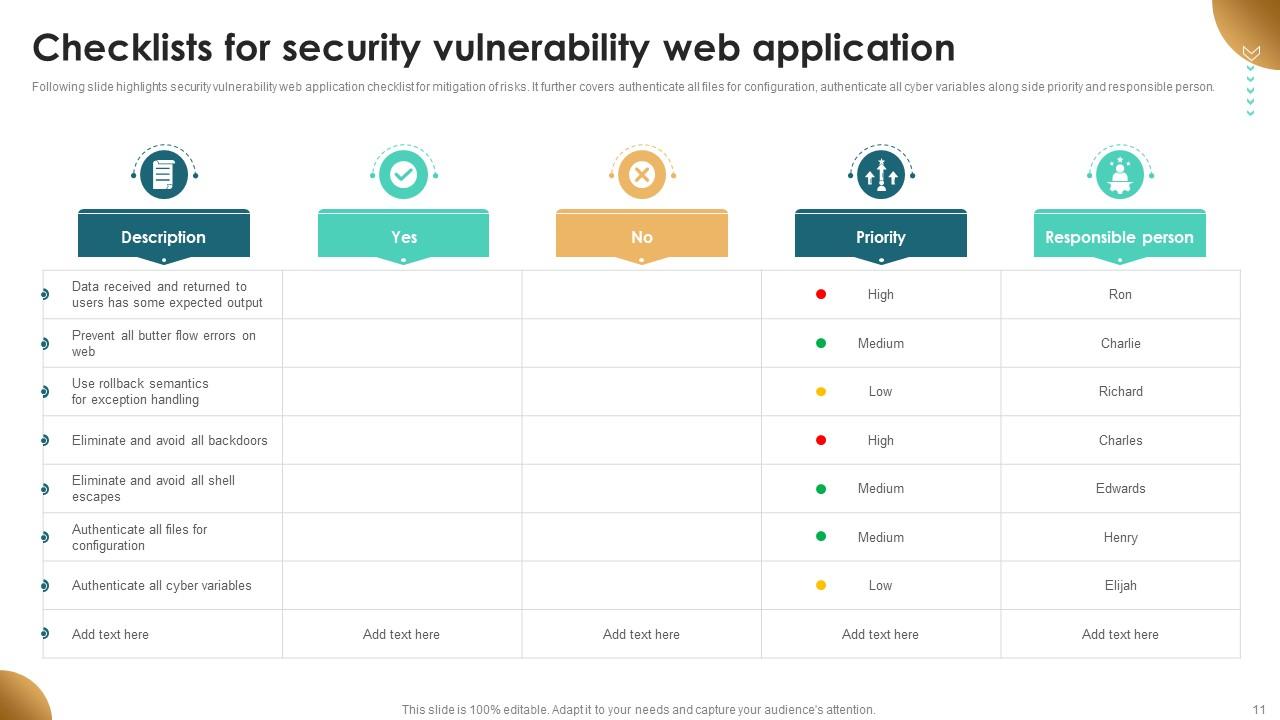 Checklists for security vulnerability web application

Following slide highlights security vulnerability web application checklist for mitigation of risks. It further covers authenticate all files for configuration, authenticate all cyber variables along side priority and responsible person.

| Description | Yes | No | Priority | Responsible person |
|---|---|---|---|---|
| Data received and returned to users has some expected output | | | High | Ron |
| Prevent all butter flow errors on web | | | Medium | Charlie |
| Use rollback semantics for exception handling | | | Low | Richard |
| Eliminate and avoid all backdoors | | | High | Charles |
| Eliminate and avoid all shell escapes | | | Medium | Edwards |
| Authenticate all files for configuration | | | Medium | Henry |
| Authenticate all cyber variables | | | Low | Elijah |
| Add text here | Add text here | Add text here | Add text here | Add text here |

This slide is 100% editable. Adapt it to your needs and capture your audience's attention.

11